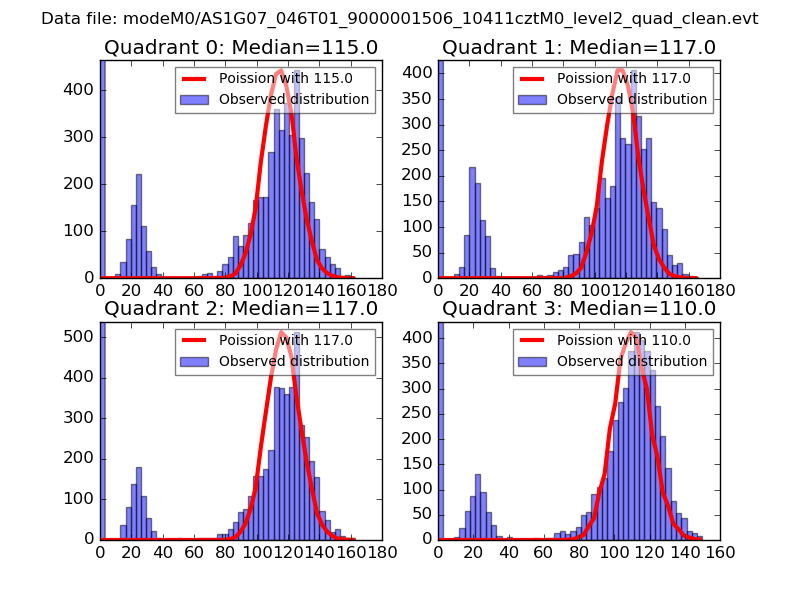 Data file: modeM0/AS1G07_046T01_9000001506_10411cztM0_level2_quad_clean.evt

Quadrant 0: Median=115.0

Poission with 115.0
Observed distribution

400
300
200
100
0

0 20 40 60 80 100 120 140 160 180

Quadrant 1: Median=117.0

Poission with 117.0
Observed distribution

400
350
300
250
200
150
100
50
0

0 20 40 60 80 100 120 140 160 180

Quadrant 2: Median=117.0

Poission with 117.0
Observed distribution

500
400
300
200
100
0

0 20 40 60 80 100 120 140 160 180

Quadrant 3: Median=110.0

Poission with 110.0
Observed distribution

400
350
300
250
200
150
100
50
0

0 20 40 60 80 100 120 140 160